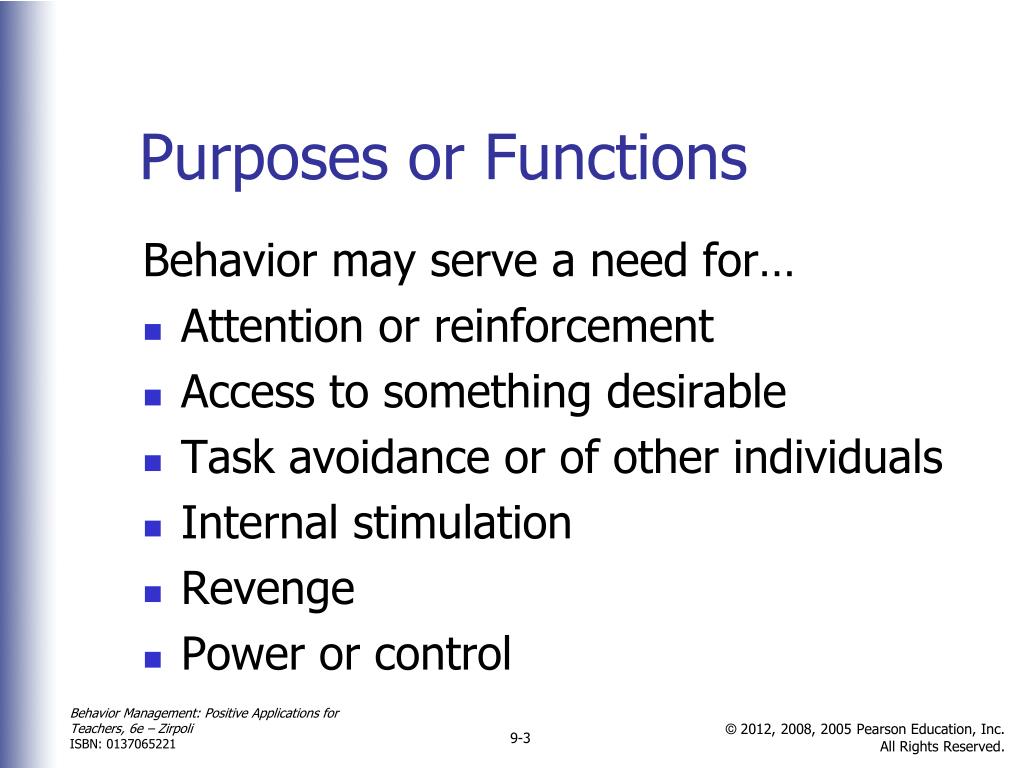 Purposes or Functions

Behavior may serve a need for…

- Attention or reinforcement
- Access to something desirable
- Task avoidance or of other individuals
- Internal stimulation
- Revenge
- Power or control

Behavior Management: Positive Applications for Teachers, 6e – Zirpoli
ISBN: 0137065221

9-3

© 2012, 2008, 2005 Pearson Education, Inc.
All Rights Reserved.